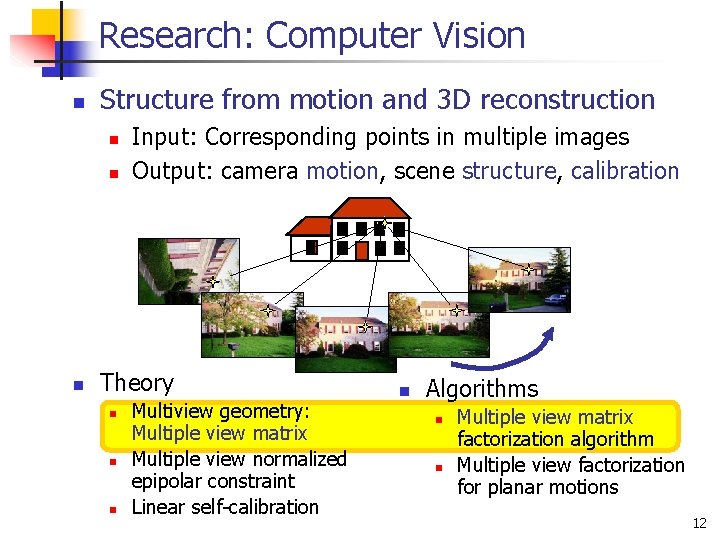 Research: Computer Vision

Structure from motion and 3D reconstruction

Input: Corresponding points in multiple images

Output: camera motion, scene structure, calibration

Theory

Multiview geometry: Multiple view matrix

Multiple view normalized epipolar constraint

Linear self-calibration

Algorithms

Multiple view matrix factorization algorithm

Multiple view factorization for planar motions

12